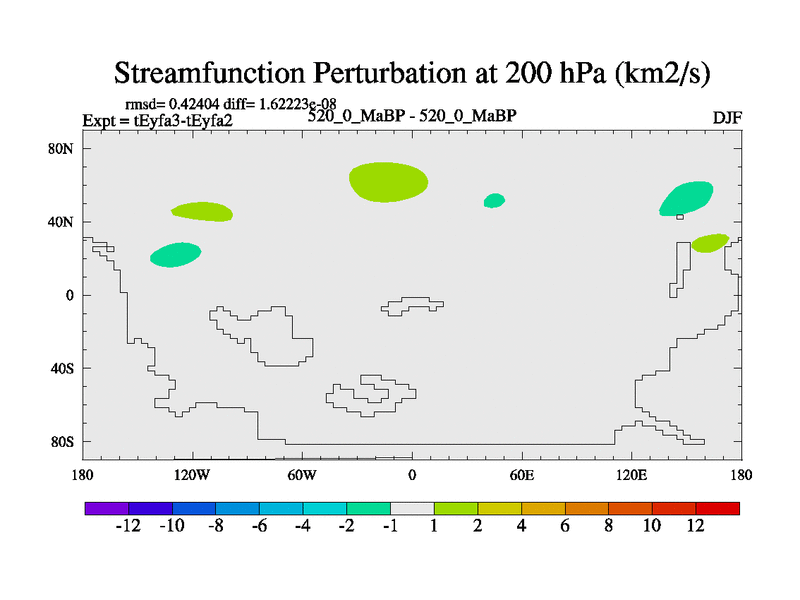 Streamfunction Perturbation at 200 hPa (km2/s)

rmsd= 0.42404 diff= 1.62223e-08
Expt = tEyfa3-tEyfa2
520_0_MaBP - 520_0_MaBP
DJF

80N
40N
0
40S
80S

180
120W
60W
0
60E
120E
180

-12
-10
-8
-6
-4
-2
-1
1
2
4
6
8
10
12